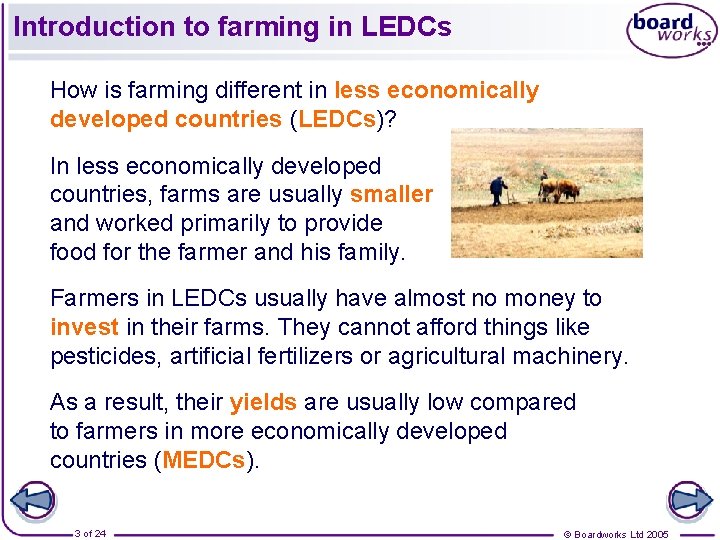 Introduction to farming in LEDCs

board works

How is farming different in less economically developed countries (LEDCs)?

In less economically developed countries, farms are usually smaller and worked primarily to provide food for the farmer and his family.

Farmers in LEDCs usually have almost no money to invest in their farms. They cannot afford things like pesticides, artificial fertilizers or agricultural machinery.

As a result, their yields are usually low compared to farmers in more economically developed countries (MEDCs).

3 of 24

© Boardworks Ltd 2005